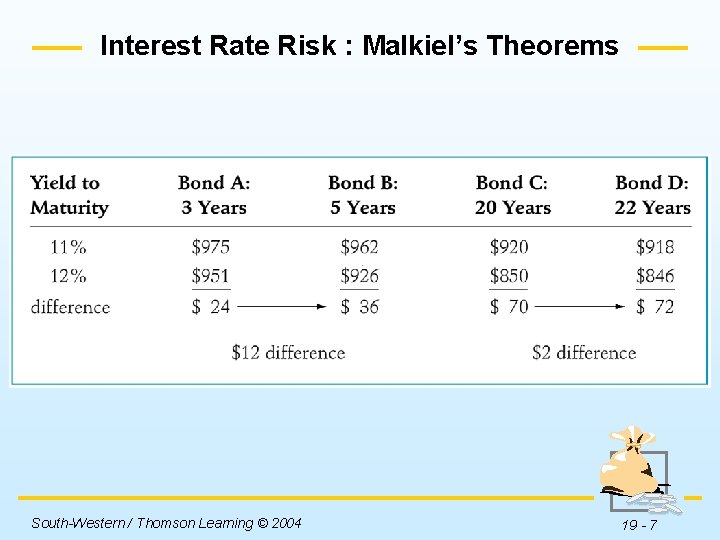 Interest Rate Risk : Malkiel's Theorems

| Yield to Maturity | Bond A: 3 Years | Bond B: 5 Years | Bond C: 20 Years | Bond D: 22 Years |
|---|---|---|---|---|
| 11% | \$975 | \$962 | \$920 | \$918 |
| 12% | \$951 | \$926 | \$850 | \$846 |
| difference | \$ 24 | \$ 36 | \$ 70 | \$ 72 |

\$12 difference

\$2 difference

South-Western / Thomson Learning © 2004

19 - 7